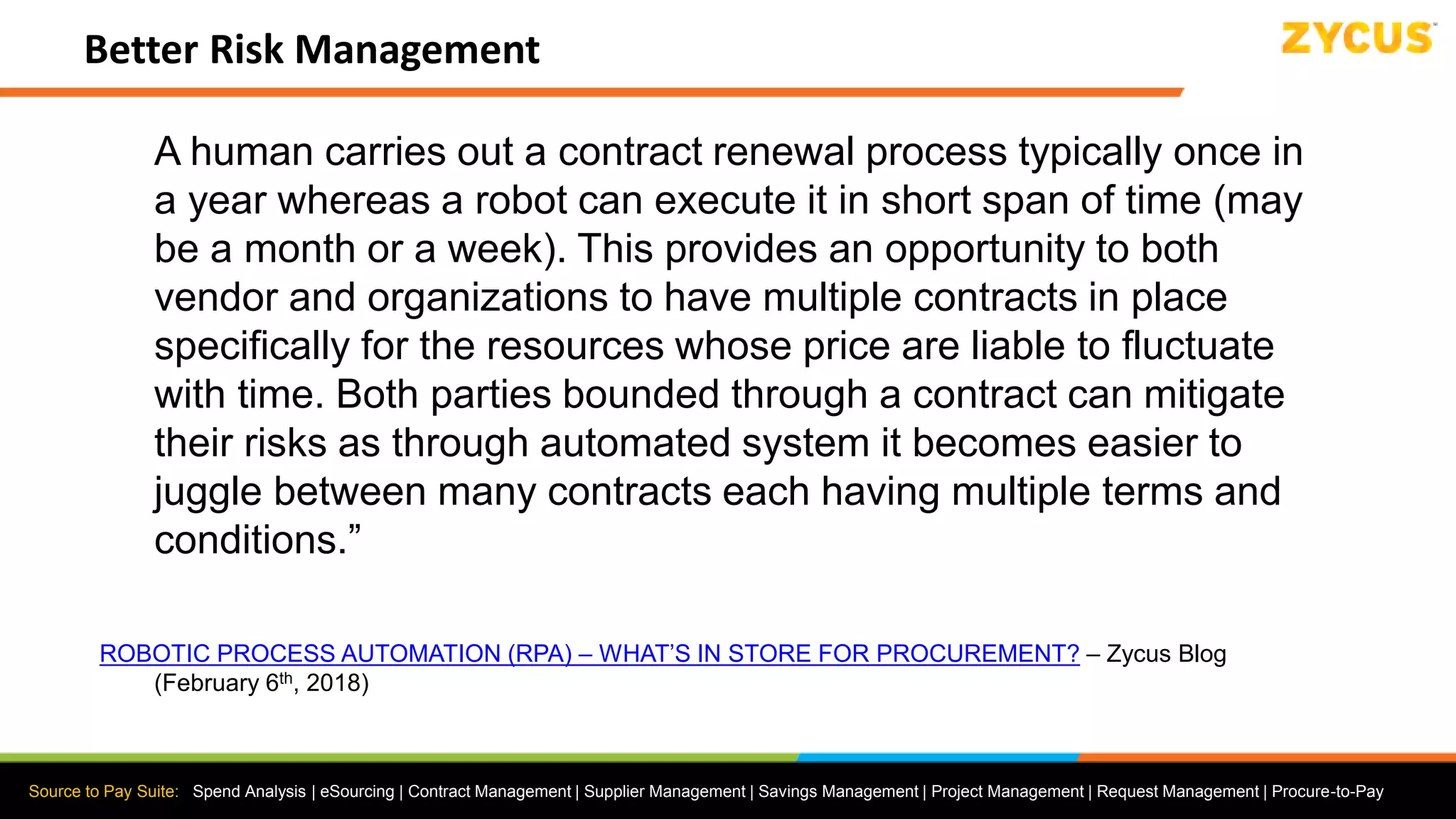 Better Risk Management

ZYCUS

A human carries out a contract renewal process typically once in a year whereas a robot can execute it in short span of time (may be a month or a week). This provides an opportunity to both vendor and organizations to have multiple contracts in place specifically for the resources whose price are liable to fluctuate with time. Both parties bounded through a contract can mitigate their risks as through automated system it becomes easier to juggle between many contracts each having multiple terms and conditions.”

ROBOTIC PROCESS AUTOMATION (RPA) – WHAT’S IN STORE FOR PROCUREMENT? – Zycus Blog (February 6$^{th}$, 2018)

Source to Pay Suite: Spend Analysis | eSourcing | Contract Management | Supplier Management | Savings Management | Project Management | Request Management | Procure-to-Pay